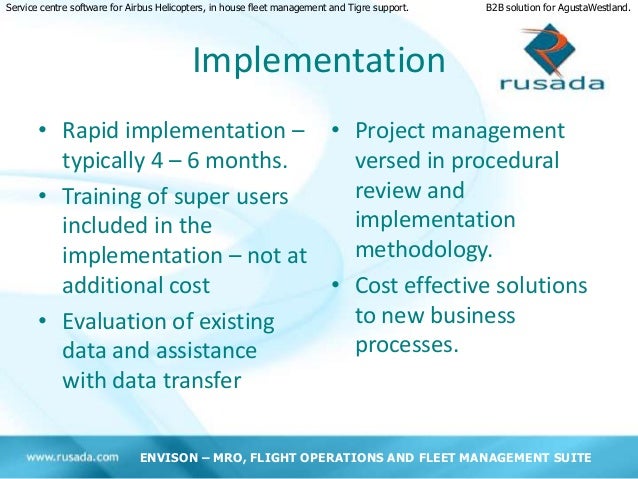 Service centre software for Airbus Helicopters, in house fleet management and Tigre support.

B2B solution for AgustaWestland.

Implementation

rusada

• Rapid implementation – typically 4 – 6 months.

• Training of super users included in the implementation – not at additional cost

• Evaluation of existing data and assistance with data transfer

• Project management versed in procedural review and implementation methodology.

• Cost effective solutions to new business processes.

www.rusada.com

ENVISON – MRO, FLIGHT OPERATIONS AND FLEET MANAGEMENT SUITE